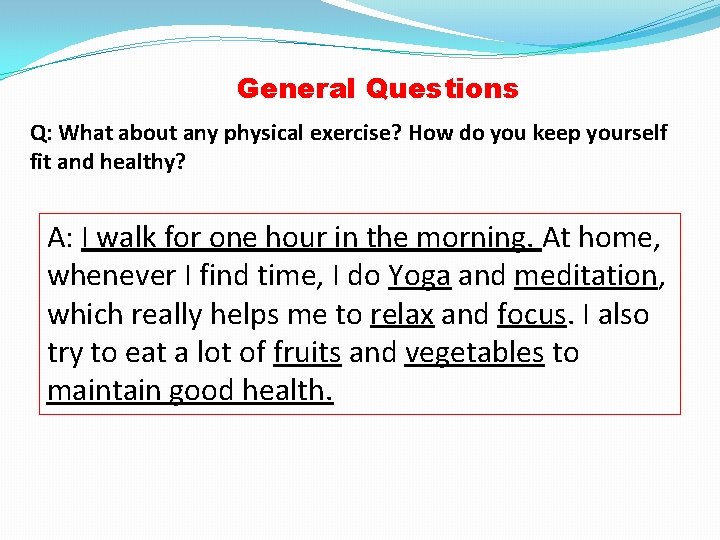 General Questions

Q: What about any physical exercise? How do you keep yourself fit and healthy?

A: I walk for one hour in the morning. At home, whenever I find time, I do Yoga and meditation, which really helps me to relax and focus. I also try to eat a lot of fruits and vegetables to maintain good health.